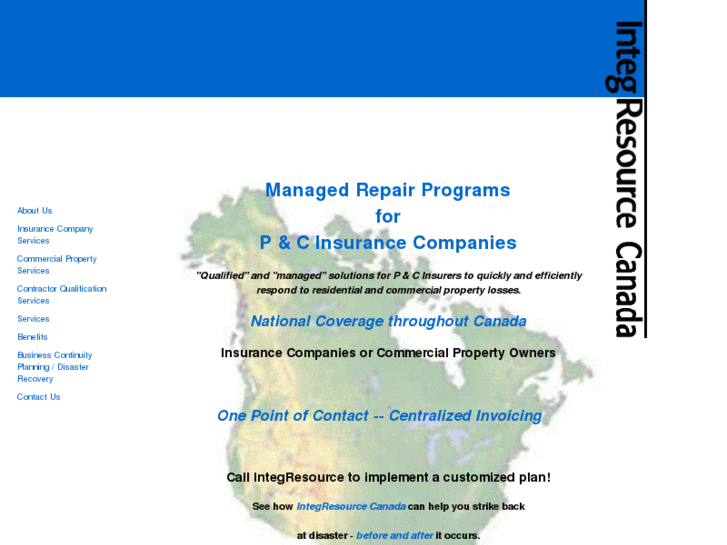 IntegResource Canada

About Us

Insurance Company Services

Commercial Property Services

Contractor Qualification Services

Services

Benefits

Business Continuity Planning / Disaster Recovery

Contact Us

Managed Repair Programs
for
P & C Insurance Companies

"Qualified" and "managed" solutions for P & C Insurers to quickly and efficiently respond to residential and commercial property losses.

National Coverage throughout Canada

Insurance Companies or Commercial Property Owners

One Point of Contact -- Centralized Invoicing

Call IntegResource to implement a customized plan!

See how IntegResource Canada can help you strike back

at disaster - before and after it occurs.